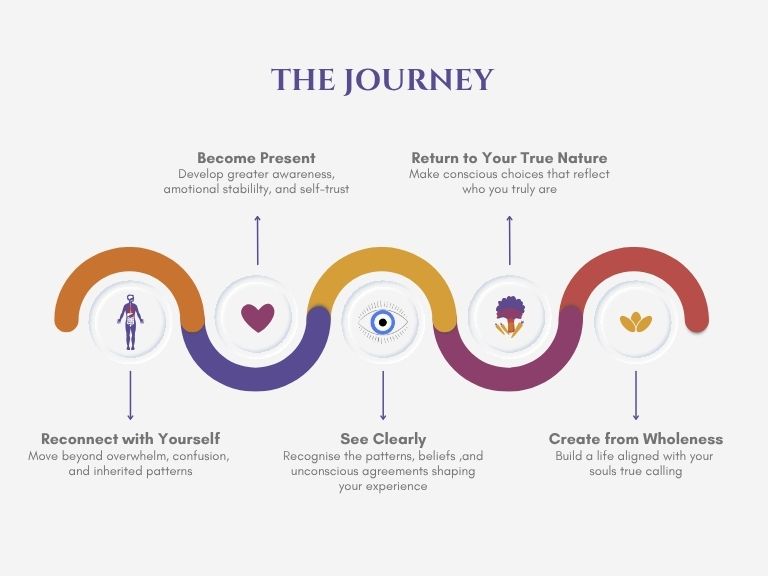 THE JOURNEY

Become Present
Develop greater awareness, amotional stabililty, and self-trust

Return to Your True Nature
Make conscious choices that reflect who you truly are

Reconnect with Yourself
Move beyond overwhelm, confusion, and inherited patterns

See Clearly
Recognise the patterns, beliefs ,and unconscious agreements shaping your experience

Create from Wholeness
Build a life aligned with your souls true calling